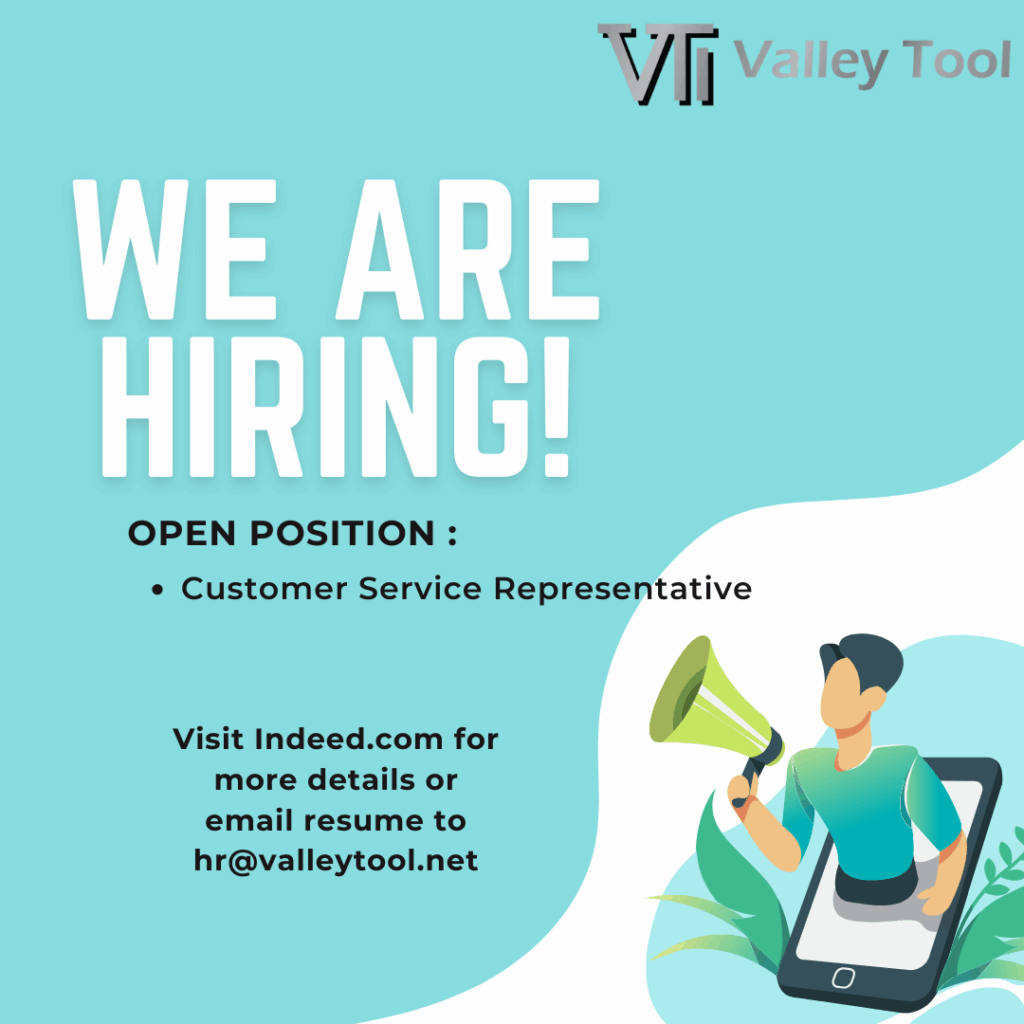 VTI Valley Tool

WE ARE HIRING!

OPEN POSITION :

• Customer Service Representative

Visit Indeed.com for more details or email resume to hr@valleytool.net